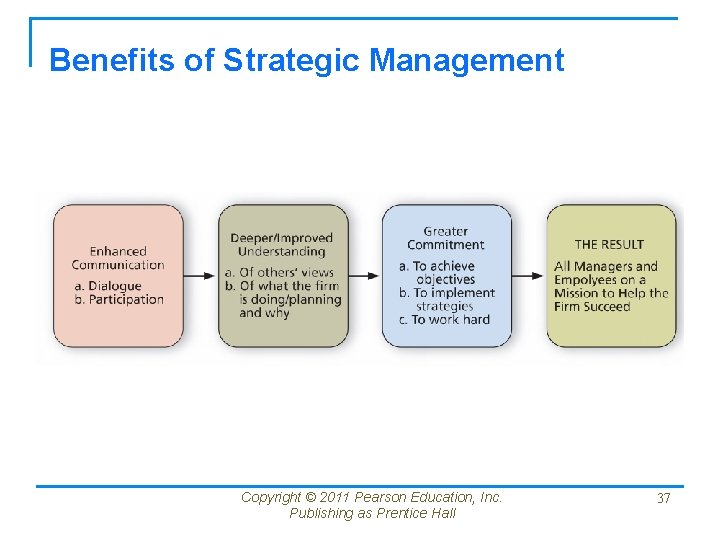 Benefits of Strategic Management

Enhanced Communication
a. Dialogue
b. Participation

Deeper/Improved Understanding
a. Of others' views
b. Of what the firm is doing/planning and why

Greater Commitment
a. To achieve objectives
b. To implement strategies
c. To work hard

THE RESULT
All Managers and Empolyees on a Mission to Help the Firm Succeed

Copyright © 2011 Pearson Education, Inc. Publishing as Prentice Hall

37